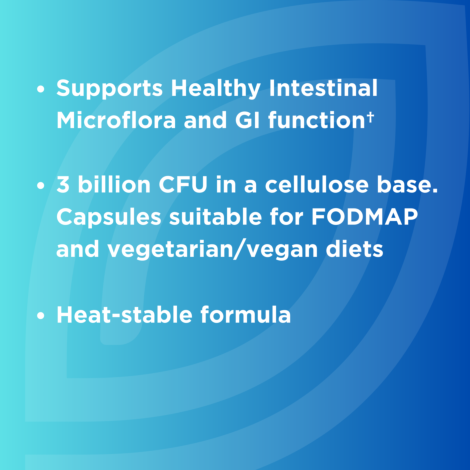 • Supports Healthy Intestinal Microflora and GI function†

• 3 billion CFU in a cellulose base. Capsules suitable for FODMAP and vegetarian/vegan diets

• Heat-stable formula